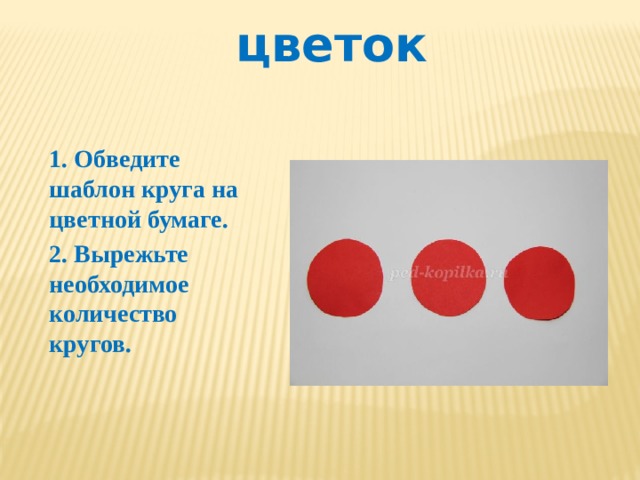 цветок

1. Обведите шаблон круга на цветной бумаге.

2. Вырежьте необходимое количество кругов.

ped-kopilka.ru